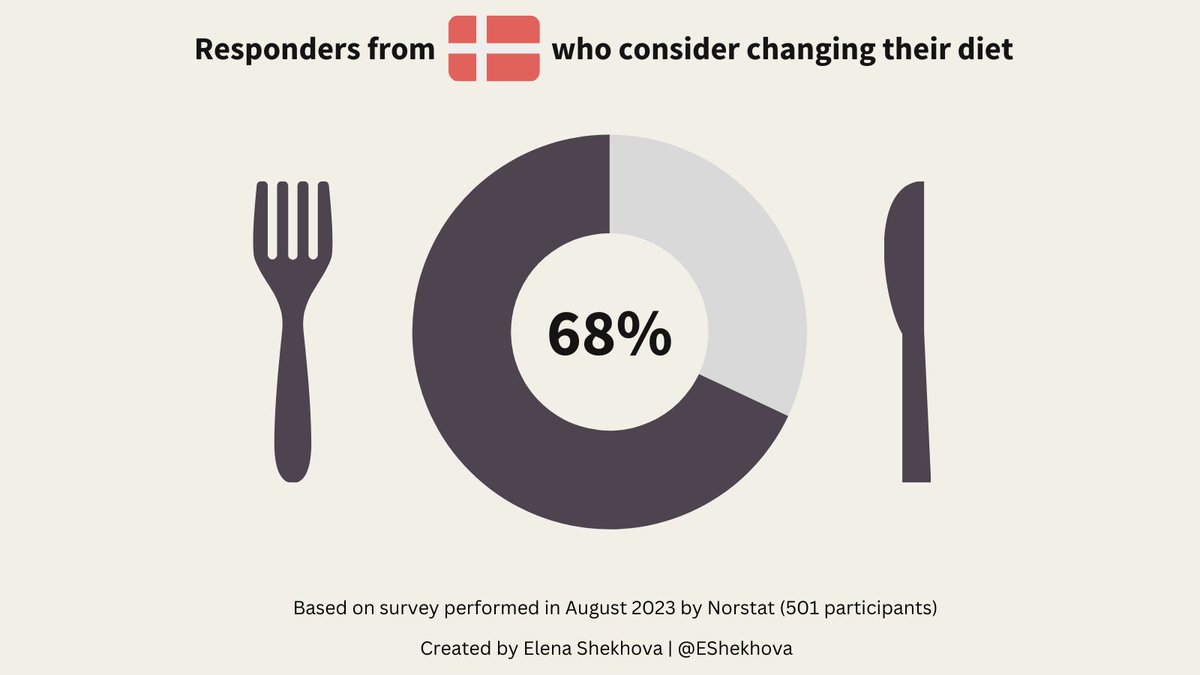 Responders from who consider changing their diet

68%

Based on survey performed in August 2023 by Norstat (501 participants)

Created by Elena Shekhova | @EShekhova